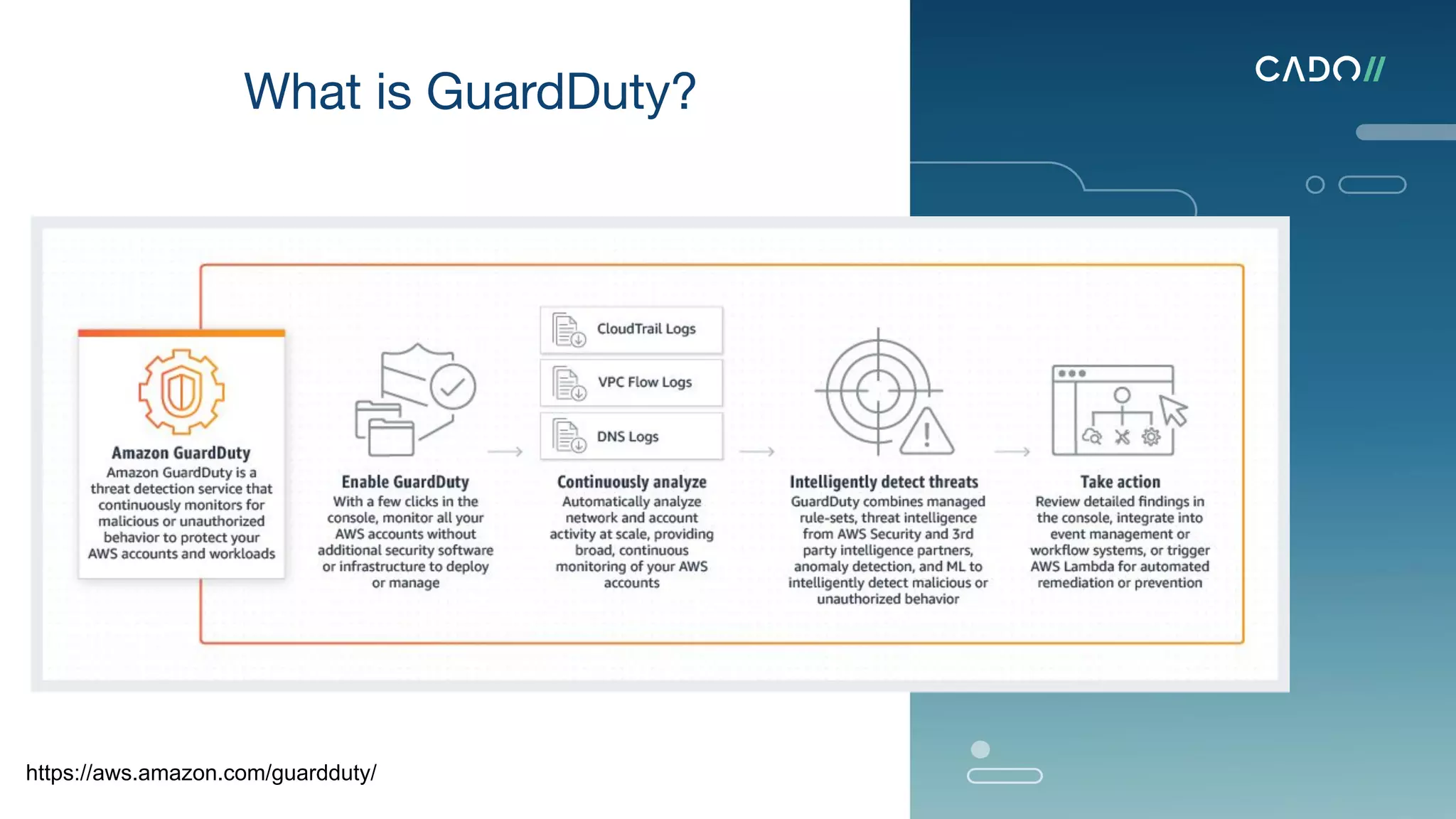 What is GuardDuty?

CADO//

Amazon GuardDuty
Amazon GuardDuty is a threat detection service that continuously monitors for malicious or unauthorized behavior to protect your AWS accounts and workloads

Enable GuardDuty
With a few clicks in the console, monitor all your AWS accounts without additional security software or infrastructure to deploy or manage

CloudTrail Logs

VPC Flow Logs

DNS Logs

Continuously analyze
Automatically analyze network and account activity at scale, providing broad, continuous monitoring of your AWS accounts

Intelligently detect threats
GuardDuty combines managed rule-sets, threat intelligence from AWS Security and 3rd party intelligence partners, anomaly detection, and ML to intelligently detect malicious or unauthorized behavior

Take action
Review detailed findings in the console, integrate into event management or workflow systems, or trigger AWS Lambda for automated remediation or prevention

https://aws.amazon.com/guardduty/